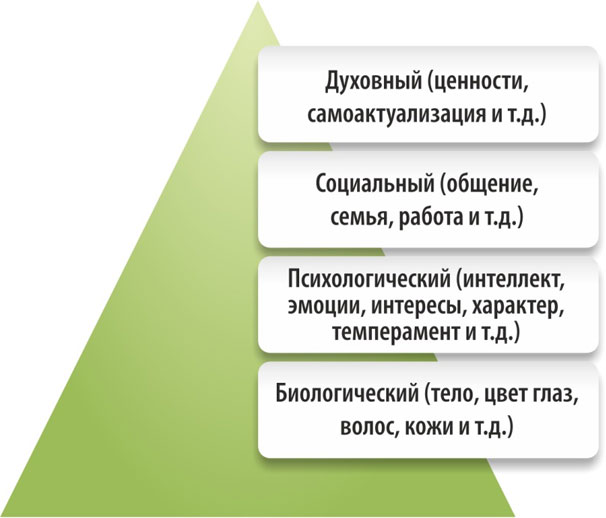 Духовный (ценности, самоактуализация и т.д.)

Социальный (общение, семья, работа и т.д.)

Психологический (интеллект, эмоции, интересы, характер, темперамент и т.д.)

Биологический (тело, цвет глаз, волос, кожи и т.д.)